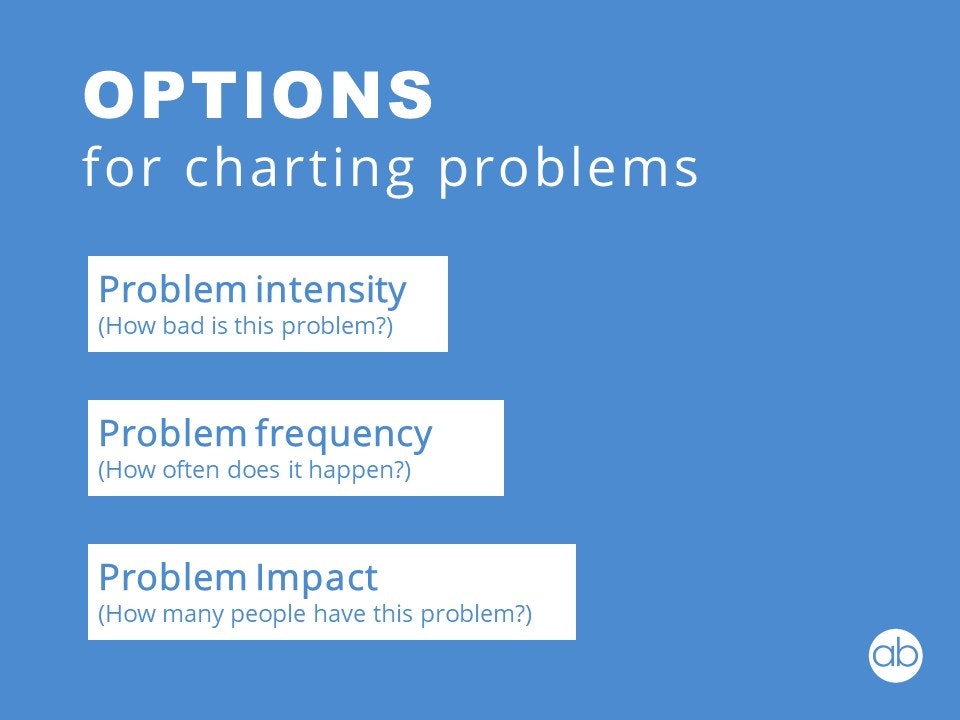 OPTIONS
for charting problems

Problem intensity
(How bad is this problem?)

Problem frequency
(How often does it happen?)

Problem Impact
(How many people have this problem?)

ab